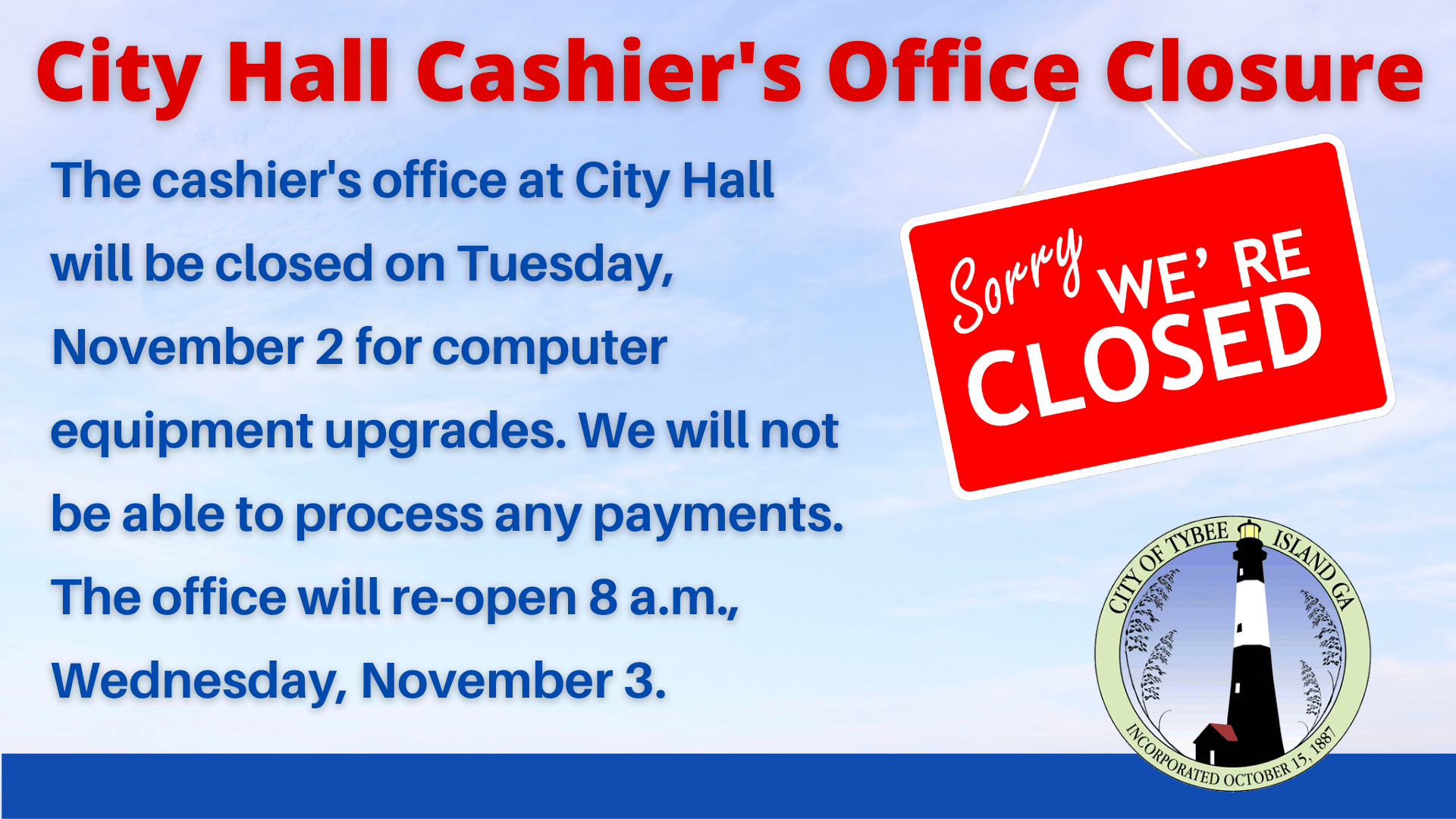 City Hall Cashier's Office Closure

The cashier's office at City Hall will be closed on Tuesday, November 2 for computer equipment upgrades. We will not be able to process any payments. The office will re-open 8 a.m., Wednesday, November 3.

Sorry WE' RE CLOSED

CITY OF TYBEE ISLAND GA
INCORPORATED OCTOBER 15, 1887